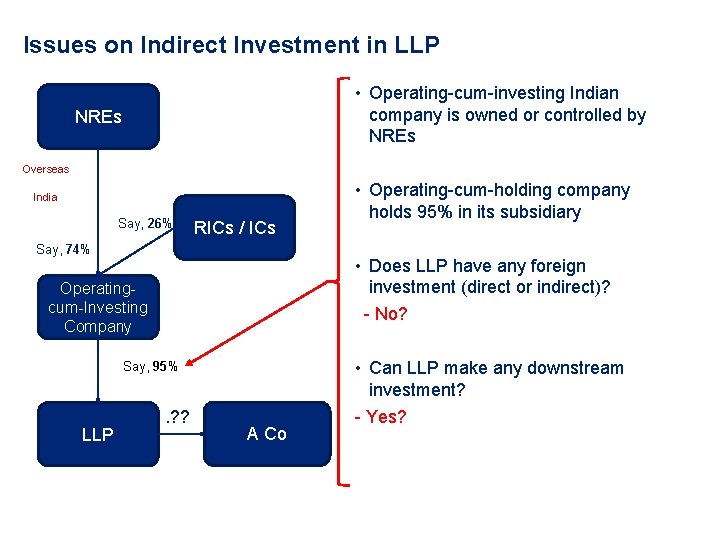 Issues on Indirect Investment in LLP

NREs

Overseas

India

Say, 26%

RICs / ICs

Say, 74%

Operating-cum-Investing Company

Say, 95%

LLP

.??

A Co

• Operating-cum-investing Indian company is owned or controlled by NREs

• Operating-cum-holding company holds 95% in its subsidiary

• Does LLP have any foreign investment (direct or indirect)?

- No?

• Can LLP make any downstream investment?

- Yes?